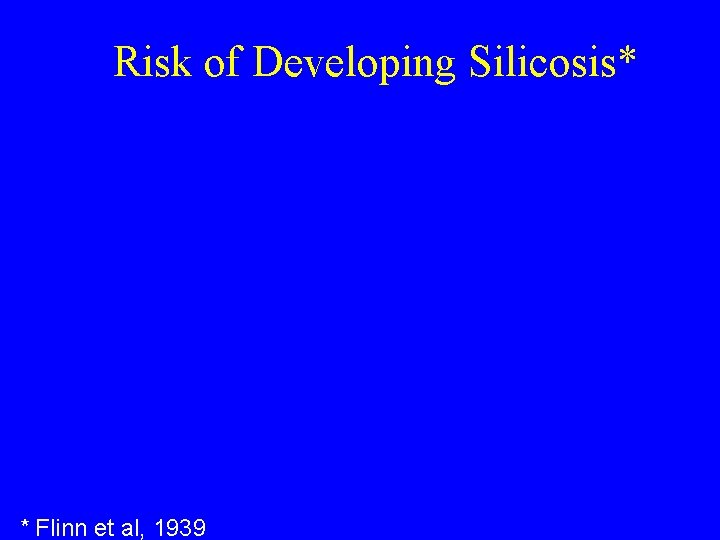 Risk of Developing Silicosis*

* Flinn et al, 1939